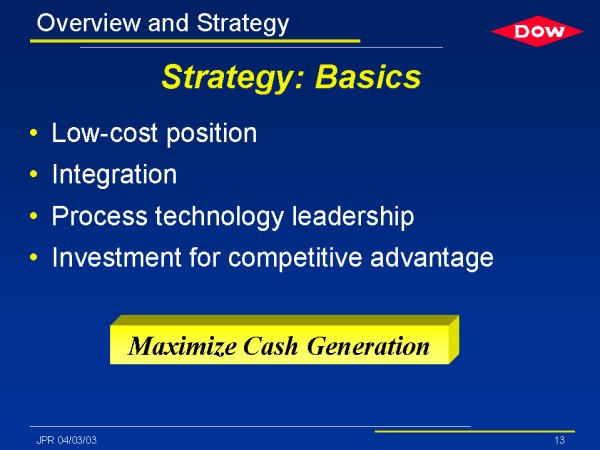 Overview and Strategy

DOW

Strategy: Basics

• Low-cost position
• Integration
• Process technology leadership
• Investment for competitive advantage

Maximize Cash Generation

JPR 04/03/03

13